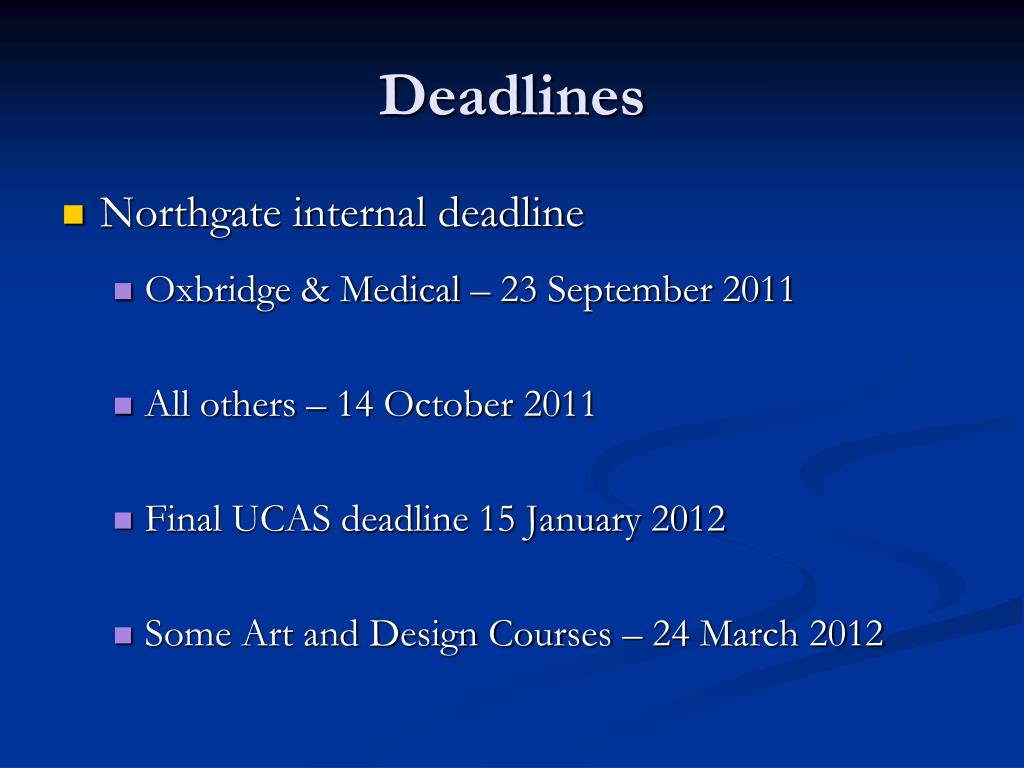 Deadlines

Northgate internal deadline

Oxbridge & Medical – 23 September 2011

All others – 14 October 2011

Final UCAS deadline 15 January 2012

Some Art and Design Courses – 24 March 2012